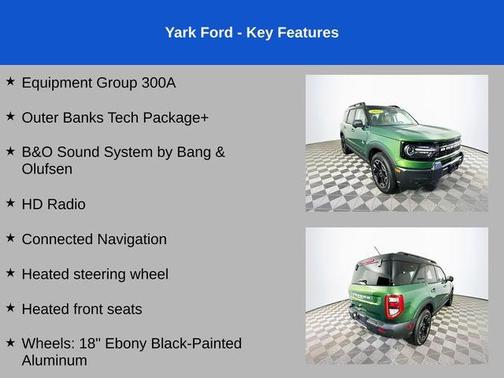 Yark Ford - Key Features

★ Equipment Group 300A

★ Outer Banks Tech Package+

★ B&O Sound System by Bang & Olufsen

★ HD Radio

★ Connected Navigation

★ Heated steering wheel

★ Heated front seats

★ Wheels: 18" Ebony Black-Painted Aluminum